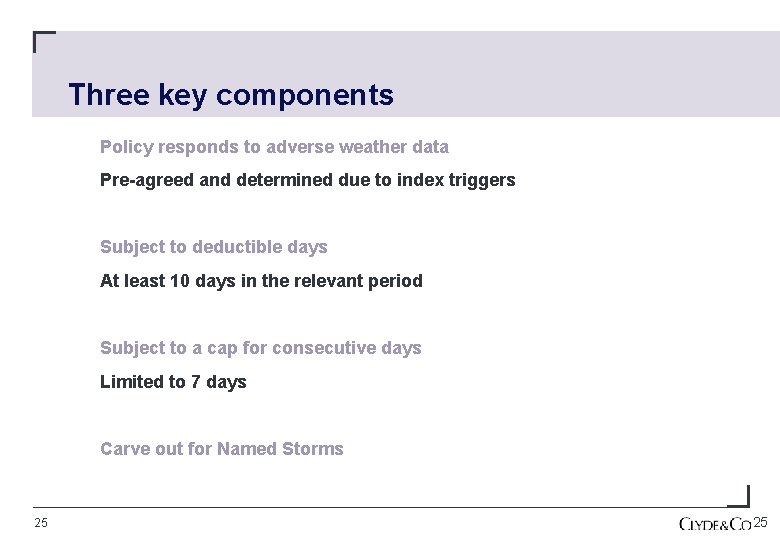 Three key components

Policy responds to adverse weather data

Pre-agreed and determined due to index triggers

Subject to deductible days

At least 10 days in the relevant period

Subject to a cap for consecutive days

Limited to 7 days

Carve out for Named Storms

25

CLYDE&CO 25